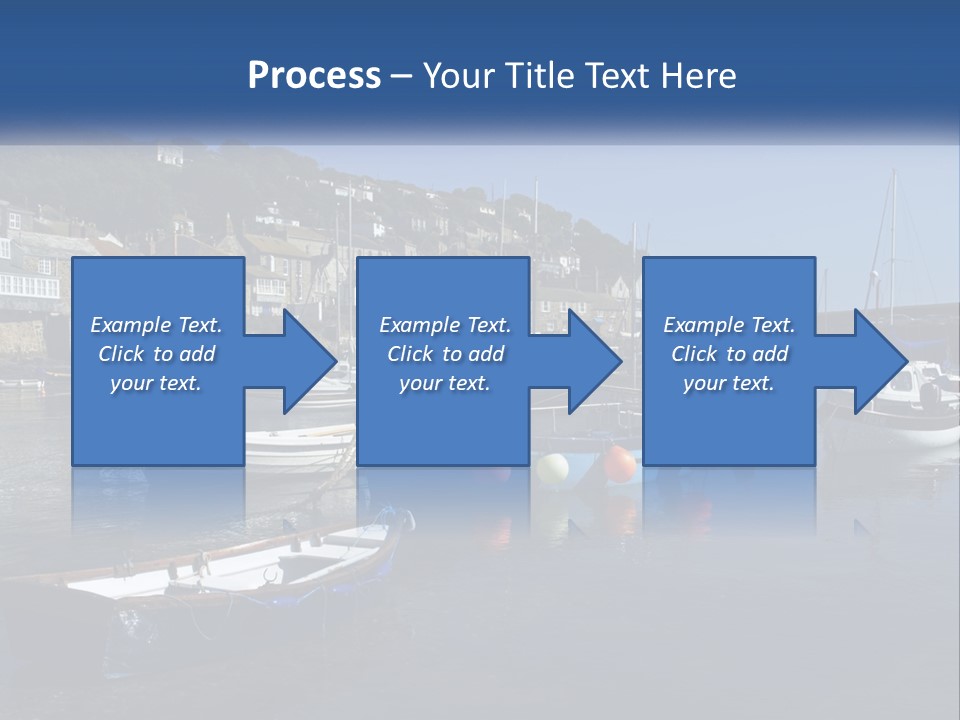 Process – Your Title Text Here

Example Text. Click to add your text.

Example Text. Click to add your text.

Example Text. Click to add your text.